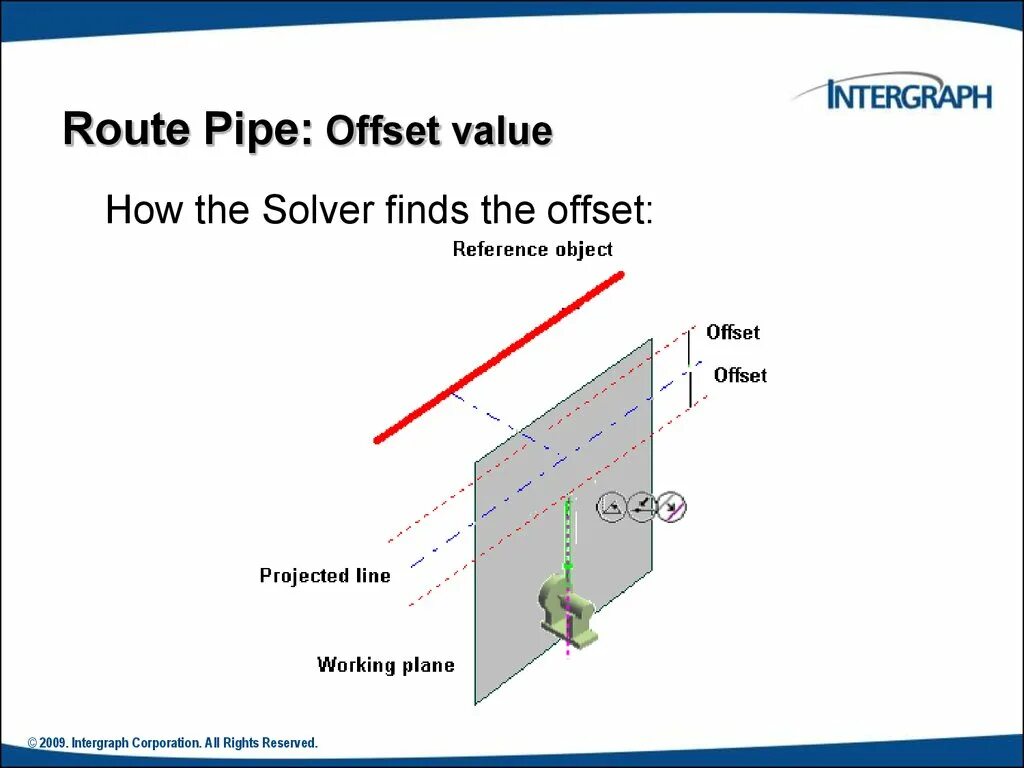 INTERGRAPH

Route Pipe: Offset value

How the Solver finds the offset:

Reference object

Offset

Offset

Projected line

Working plane

© 2009. Intergraph Corporation. All Rights Reserved.